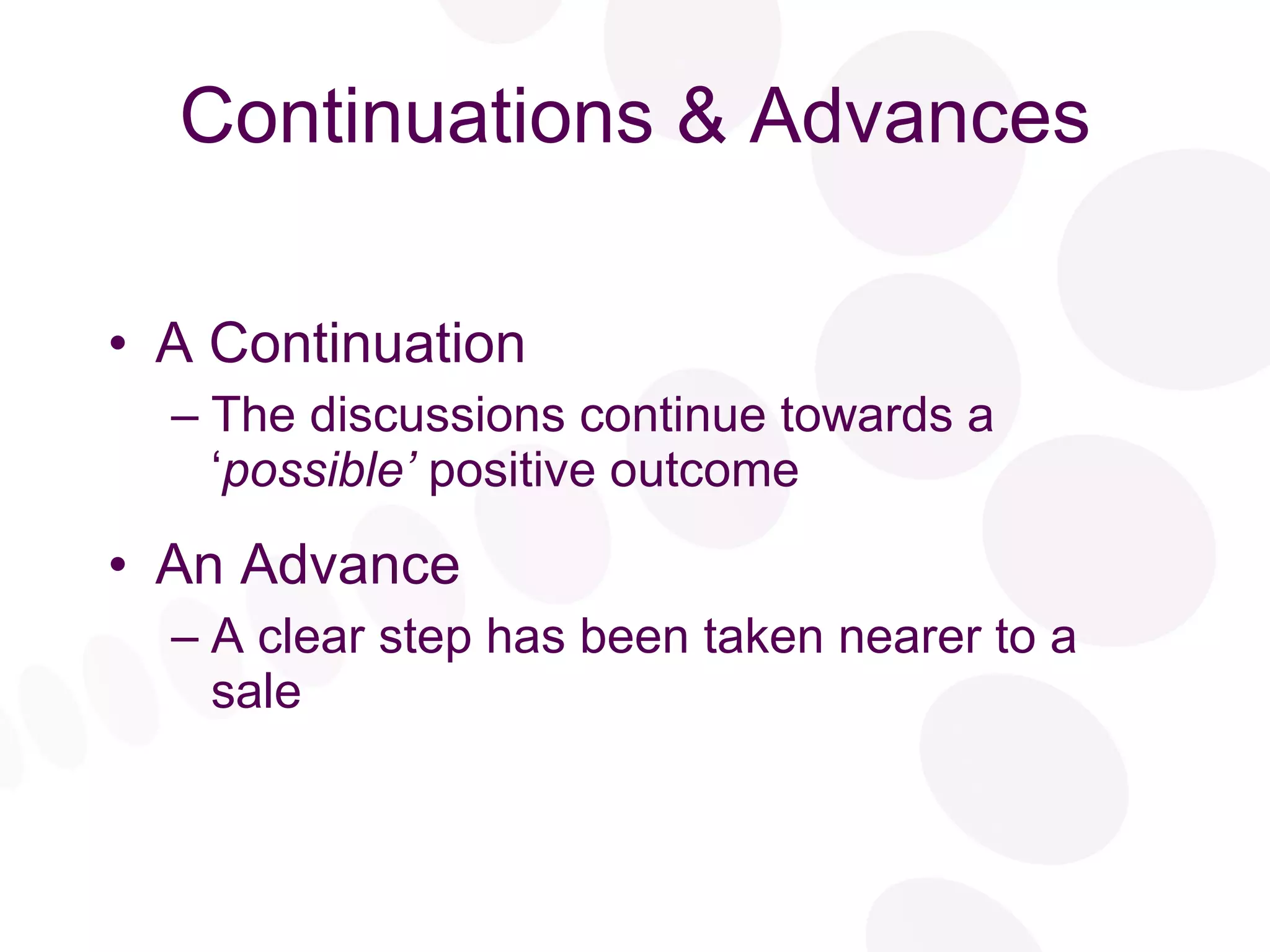 Continuations & Advances

• A Continuation
– The discussions continue towards a ‘possible’ positive outcome

• An Advance
– A clear step has been taken nearer to a sale